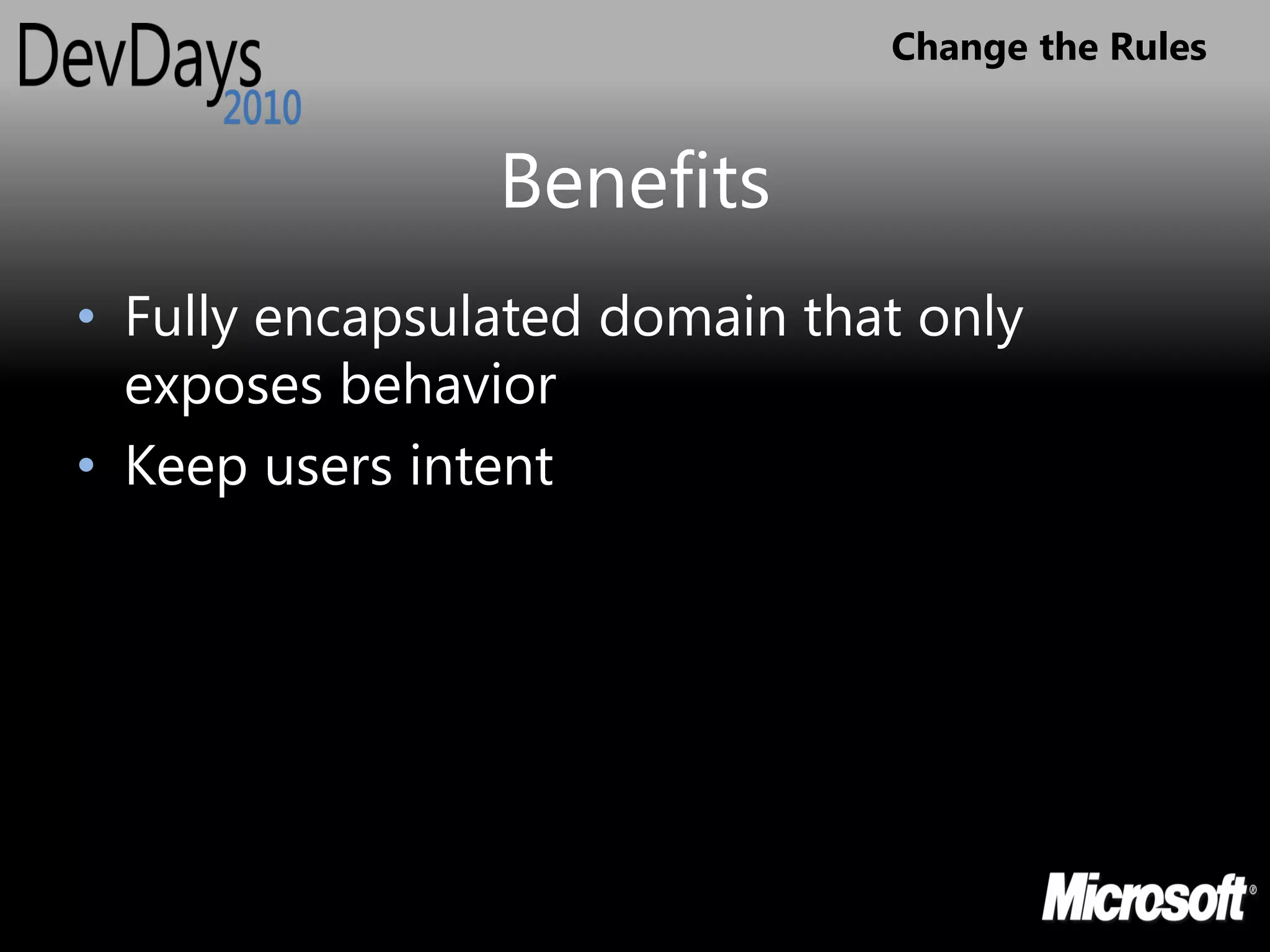 DevDays 2010

Change the Rules

Benefits

• Fully encapsulated domain that only exposes behavior
• Keep users intent

Microsoft®